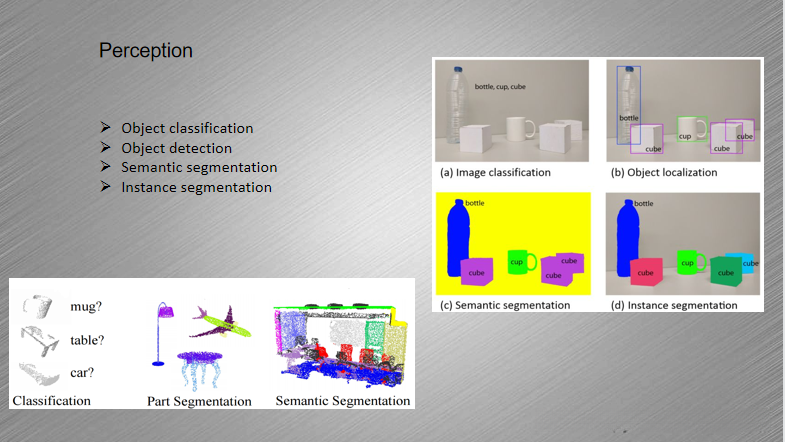 Perception

➢ Object classification
➢ Object detection
➢ Semantic segmentation
➢ Instance segmentation

bottle, cup, cube

(a) Image classification

bottle
cube
cup
cube
cube

(b) Object localization

bottle
cube
cup
cube
cube

(c) Semantic segmentation

bottle
cube
cup
cube
cube

(d) Instance segmentation

mug?
table?
car?
Classification

Part Segmentation

Semantic Segmentation